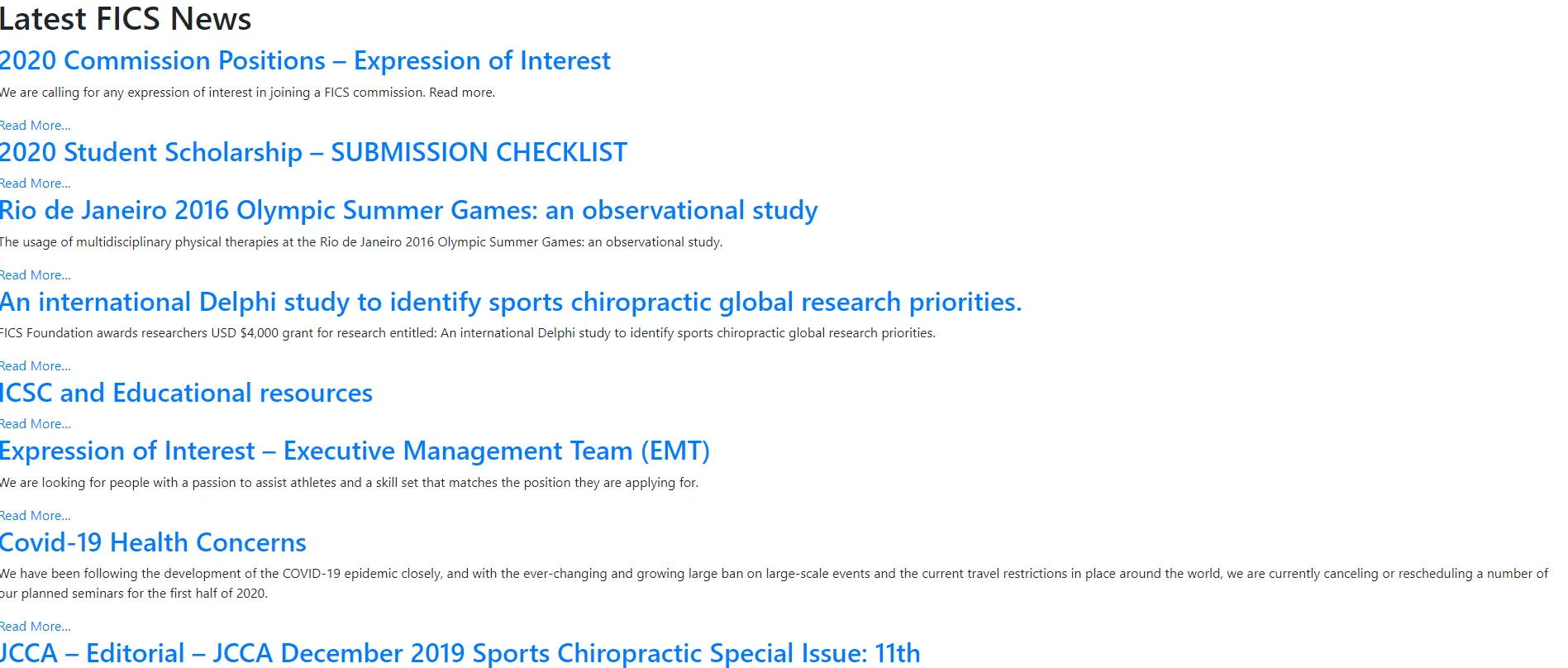 Latest FICS News

2020 Commission Positions – Expression of Interest

We are calling for any expression of interest in joining a FICS commission. Read more.

Read More...

2020 Student Scholarship – SUBMISSION CHECKLIST

Read More...

Rio de Janeiro 2016 Olympic Summer Games: an observational study

The usage of multidisciplinary physical therapies at the Rio de Janeiro 2016 Olympic Summer Games: an observational study.

Read More...

An international Delphi study to identify sports chiropractic global research priorities.

FICS Foundation awards researchers USD $4,000 grant for research entitled: An international Delphi study to identify sports chiropractic global research priorities.

Read More...

ICSC and Educational resources

Read More...

Expression of Interest – Executive Management Team (EMT)

We are looking for people with a passion to assist athletes and a skill set that matches the position they are applying for.

Read More...

Covid-19 Health Concerns

We have been following the development of the COVID-19 epidemic closely, and with the ever-changing and growing large ban on large-scale events and the current travel restrictions in place around the world, we are currently canceling or rescheduling a number of our planned seminars for the first half of 2020.

Read More...

JCCA – Editorial – JCCA December 2019 Sports Chiropractic Special Issue: 11th